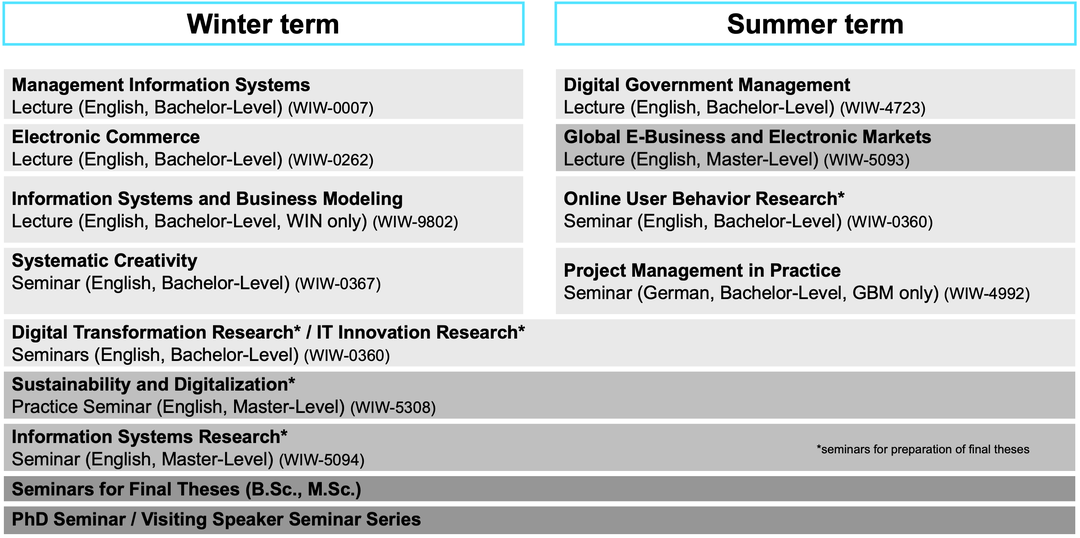 Winter term

Management Information Systems
Lecture (English, Bachelor-Level) (WIW-0007)

Electronic Commerce
Lecture (English, Bachelor-Level) (WIW-0262)

Information Systems and Business Modeling
Lecture (English, Bachelor-Level, WIN only) (WIW-9802)

Systematic Creativity
Seminar (English, Bachelor-Level) (WIW-0367)

Summer term

Digital Government Management
Lecture (English, Bachelor-Level) (WIW-4723)

Global E-Business and Electronic Markets
Lecture (English, Master-Level) (WIW-5093)

Online User Behavior Research*
Seminar (English, Bachelor-Level) (WIW-0360)

Project Management in Practice
Seminar (German, Bachelor-Level, GBM only) (WIW-4992)

Digital Transformation Research* / IT Innovation Research*
Seminars (English, Bachelor-Level) (WIW-0360)

Sustainability and Digitalization*
Practice Seminar (English, Master-Level) (WIW-5308)

Information Systems Research*
Seminar (English, Master-Level) (WIW-5094)

*seminars for preparation of final theses

Seminars for Final Theses (B.Sc., M.Sc.)

PhD Seminar / Visiting Speaker Seminar Series